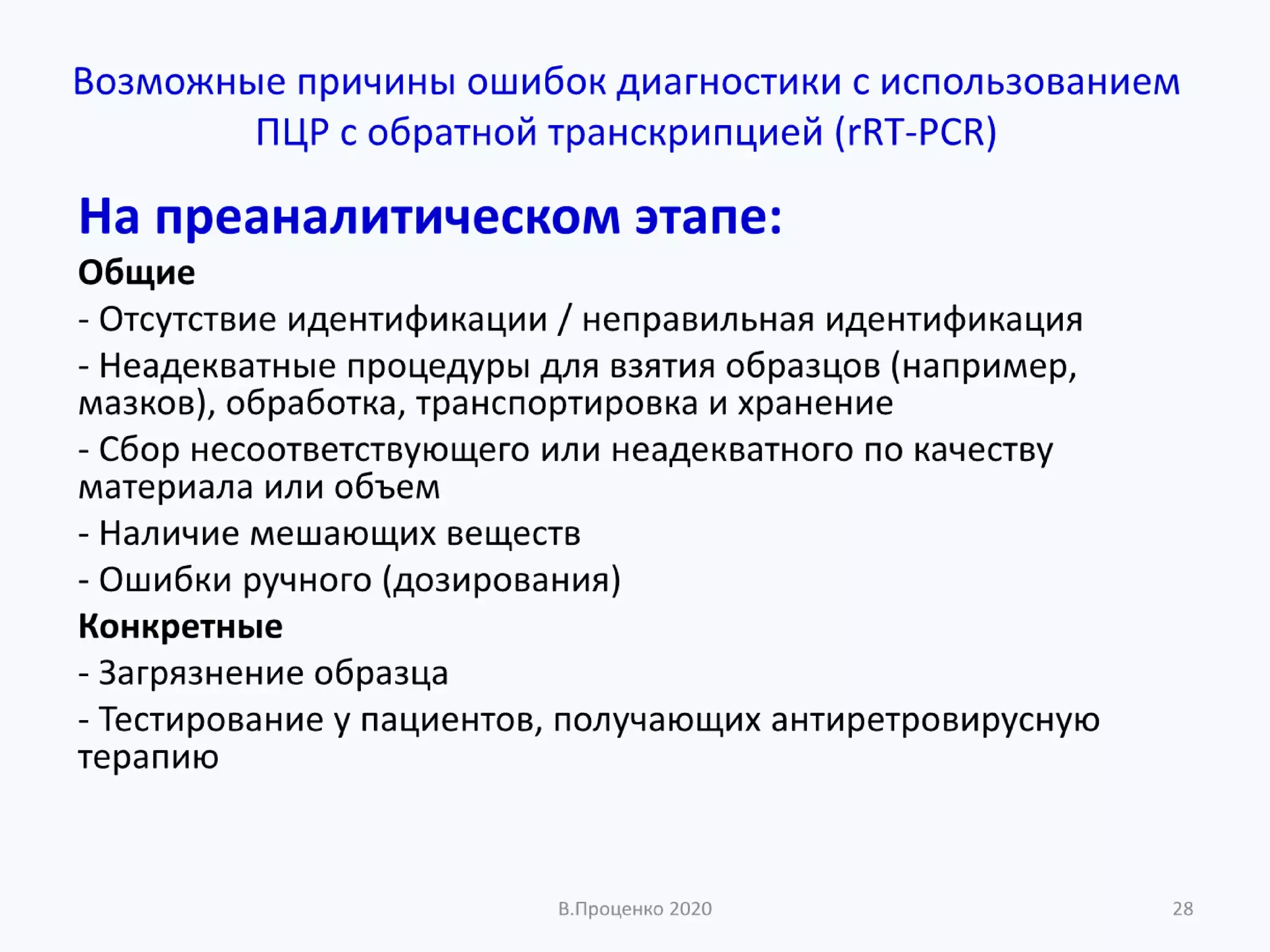 Возможные причины ошибок диагностики с использованием ПЦР с обратной транскрипцией (rRT-PCR)

На преаналитическом этапе:

Общие

- Отсутствие идентификации / неправильная идентификация

- Неадекватные процедуры для взятия образцов (например, мазков), обработка, транспортировка и хранение

- Сбор несоответствующего или неадекватного по качеству материала или объем

- Наличие мешающих веществ

- Ошибки ручного (дозирования)

Конкретные

- Загрязнение образца

- Тестирование у пациентов, получающих антиретровирусную терапию

В.Проценко 2020

28